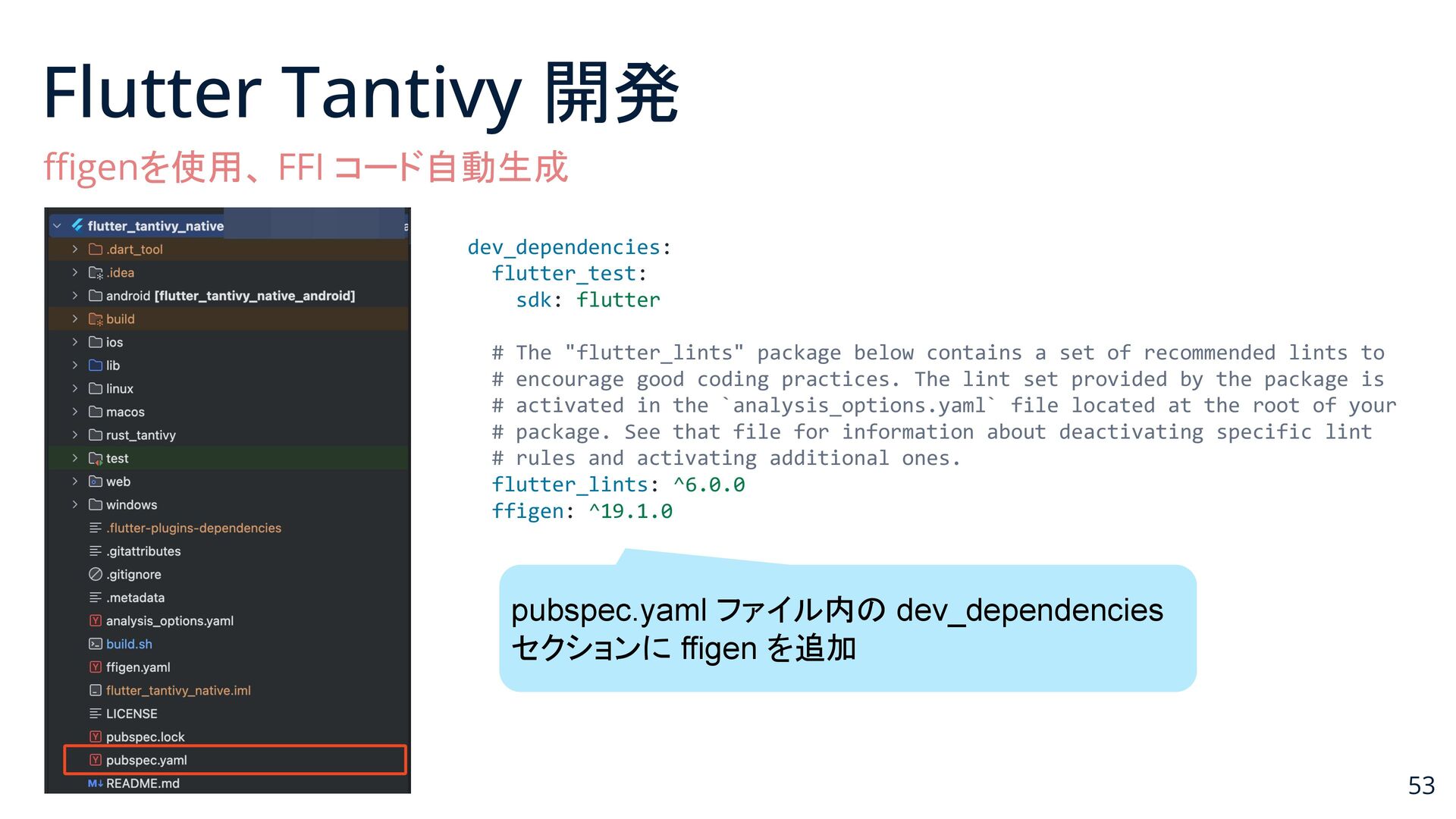 Flutter Tantivy 開発

ffigenを使用、FFI コード自動生成

flutter_tantivy_native
.dart_tool
.idea
android [flutter_tantivy_native_android]
build
ios
lib
linux
macos
rust_tantivy
test
web
windows
.flutter-plugins-dependencies
.gitattributes
.gitignore
.metadata
analysis_options.yaml
build.sh
ffigen.yaml
flutter_tantivy_native.iml
LICENSE
pubspec.lock
pubspec.yaml
README.md

dev_dependencies:
  flutter_test:
    sdk: flutter

  # The "flutter_lints" package below contains a set of recommended lints to
  # encourage good coding practices. The lint set provided by the package is
  # activated in the `analysis_options.yaml` file located at the root of your
  # package. See that file for information about deactivating specific lint
  # rules and activating additional ones.
  flutter_lints: ^6.0.0
  ffigen: ^19.1.0

pubspec.yaml ファイル内の dev_dependencies セクションに ffigen を追加

53